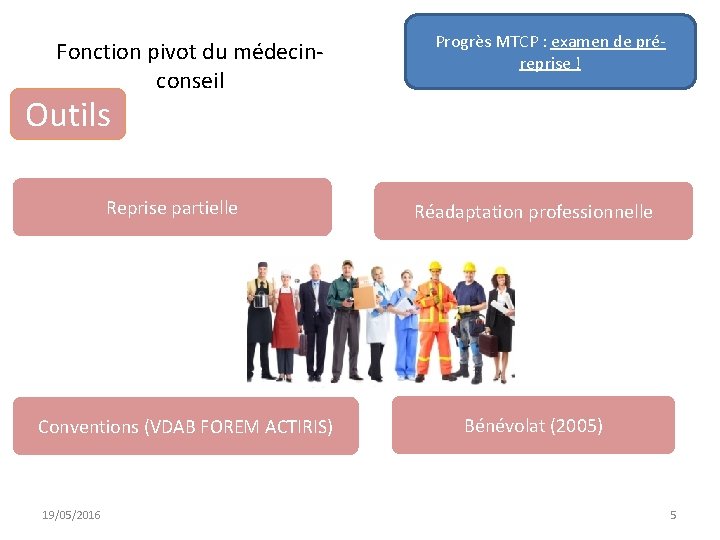 Fonction pivot du médecin-conseil

Progrès MTCP : examen de pré-reprise !

Outils

Reprise partielle

Réadaptation professionnelle

Conventions (VDAB FOREM ACTIRIS)

Bénévolat (2005)

19/05/2016

5